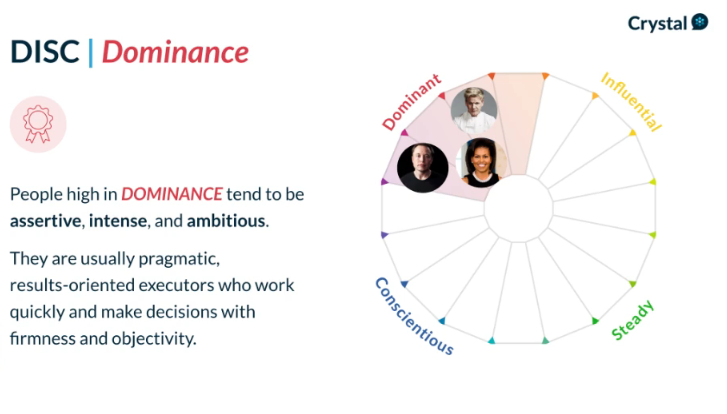 Crystal

DISC | Dominance

People high in DOMINANCE tend to be assertive, intense, and ambitious.

They are usually pragmatic, results-oriented executors who work quickly and make decisions with firmness and objectivity.

Dominant

Influential

Conscientious

Steady